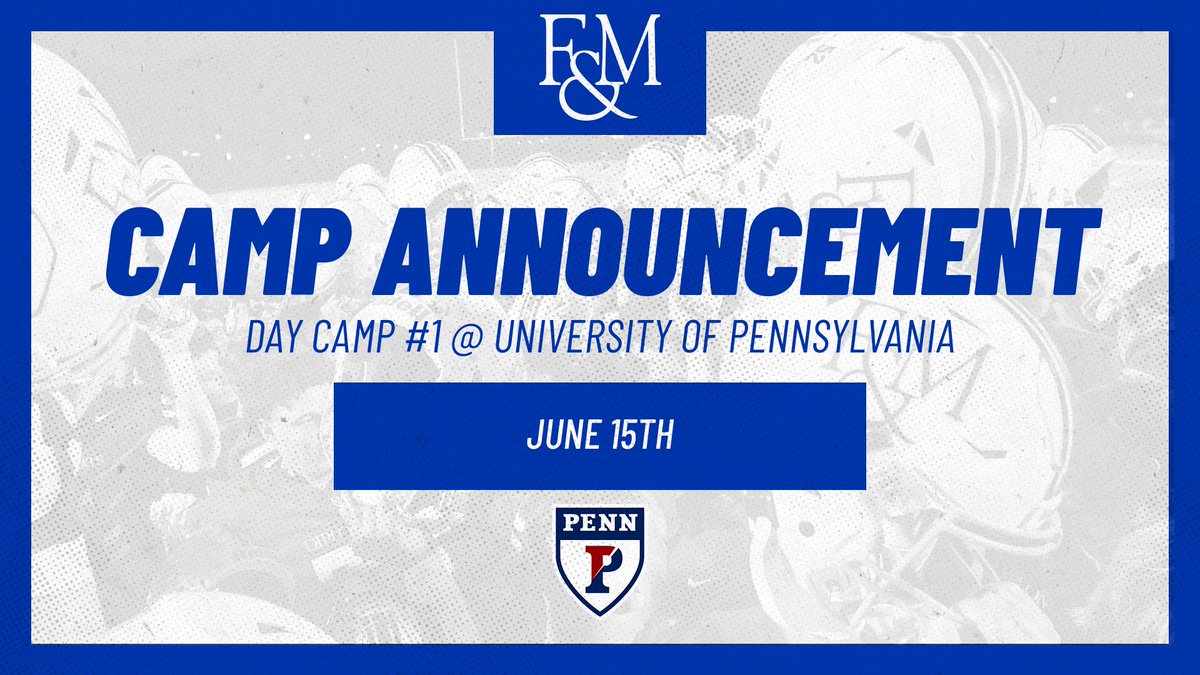 F&M

CAMP ANNOUNCEMENT

DAY CAMP #1 @ UNIVERSITY OF PENNSYLVANIA

JUNE 15TH

PENN
P